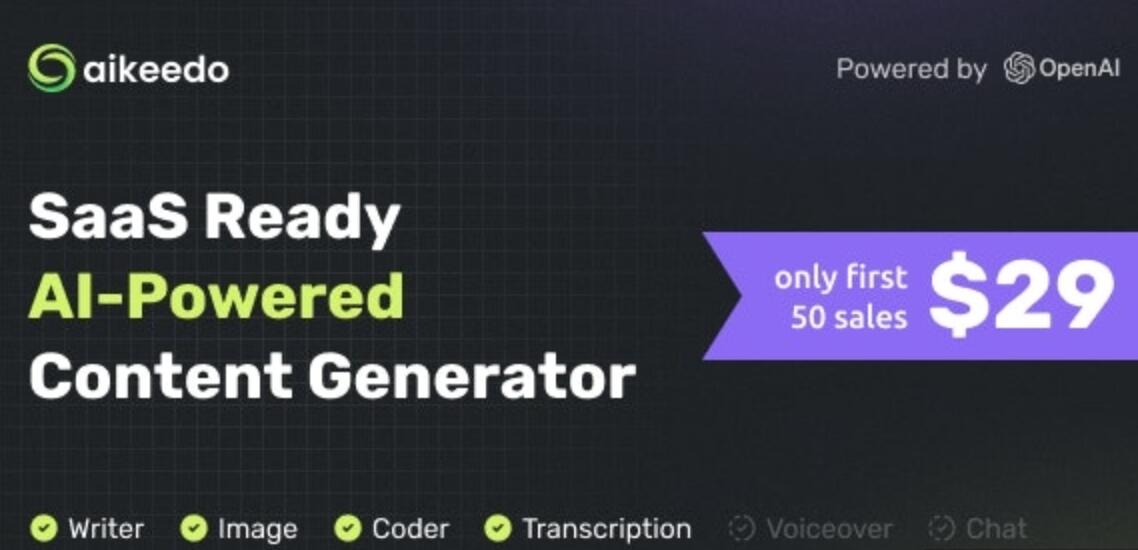 aikeedo

Powered by OpenAI

SaaS Ready
AI-Powered
Content Generator

only first 50 sales $29

Writer Image Coder Transcription Voiceover Chat